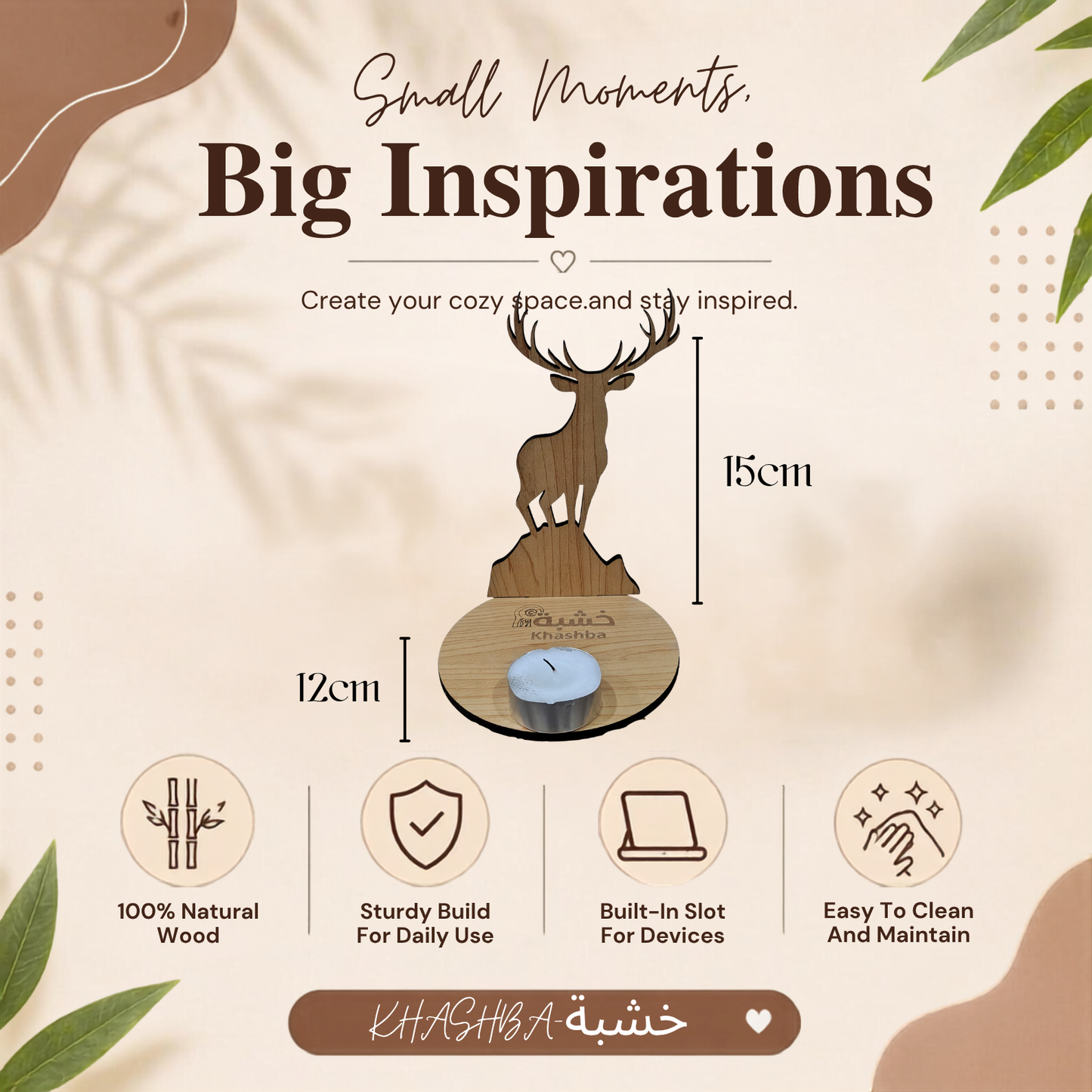 Small Moments,
Big Inspirations

Create your cozy space.and stay inspired.

15cm

خشبة
Khashba

12cm

100% Natural Wood

Sturdy Build For Daily Use

Built-In Slot For Devices

Easy To Clean And Maintain

KHASHBA-خشبة